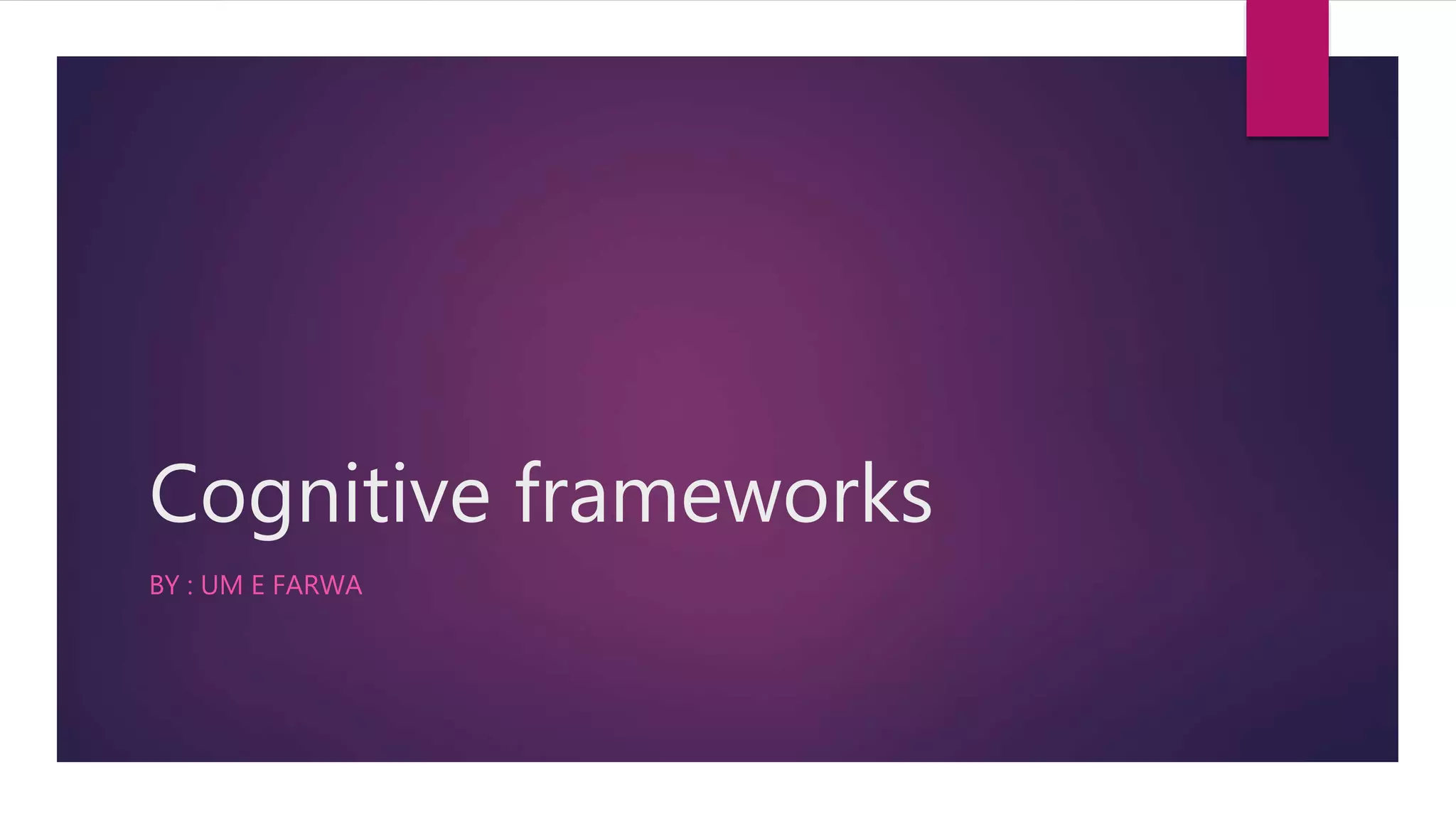 Cognitive frameworks

BY : UM E FARWA